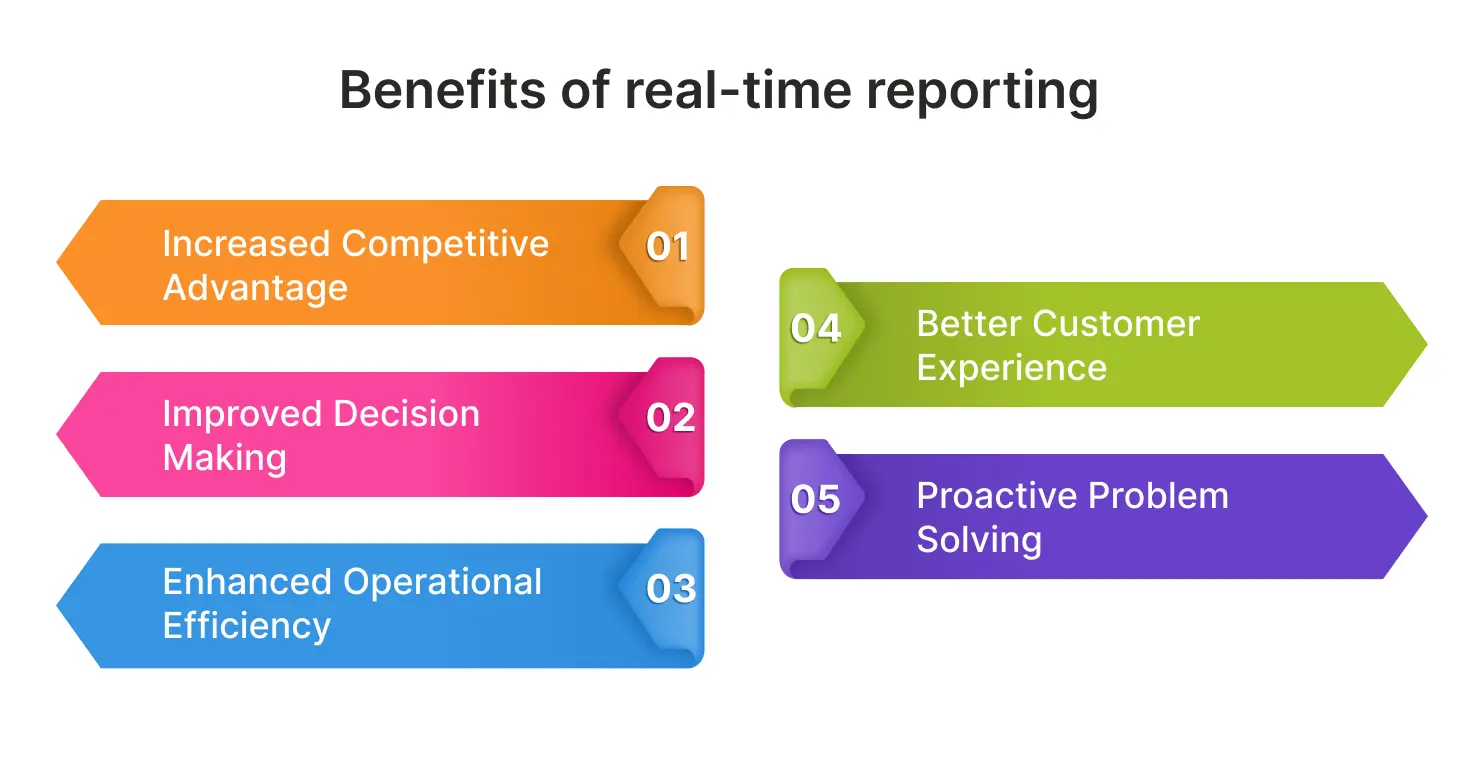 Benefits of real-time reporting

Increased Competitive Advantage
01

Improved Decision Making
02

Enhanced Operational Efficiency
03

04
Better Customer Experience

05
Proactive Problem Solving